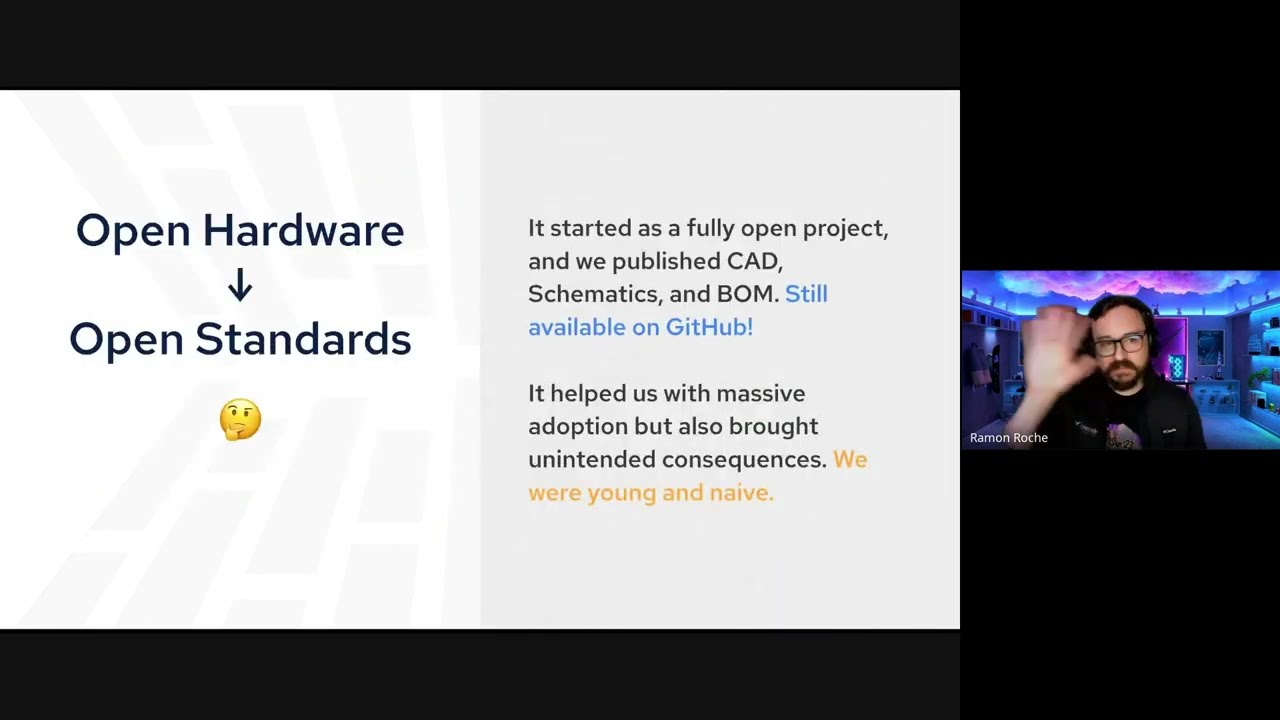 Open Hardware
↓
Open Standards

🤔

It started as a fully open project, and we published CAD, Schematics, and BOM. Still available on GitHub!

It helped us with massive adoption but also brought unintended consequences. We were young and naive.

Ramon Roche